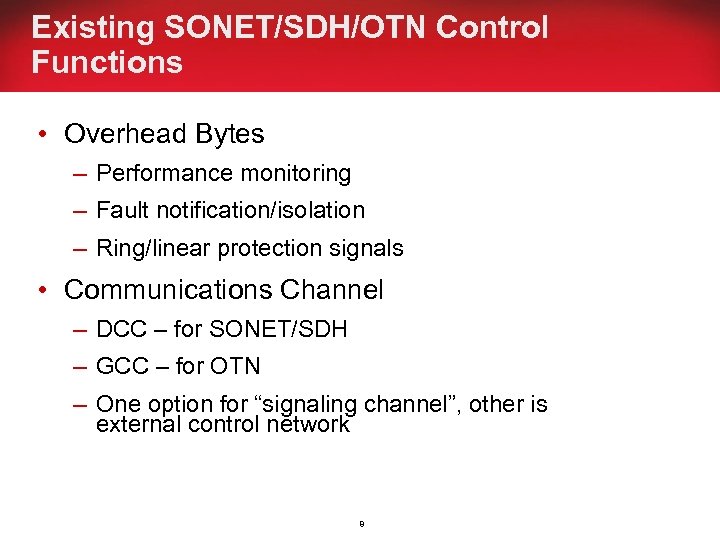 Existing SONET/SDH/OTN Control Functions

• Overhead Bytes
  – Performance monitoring
  – Fault notification/isolation
  – Ring/linear protection signals
• Communications Channel
  – DCC – for SONET/SDH
  – GCC – for OTN
  – One option for “signaling channel”, other is external control network

9